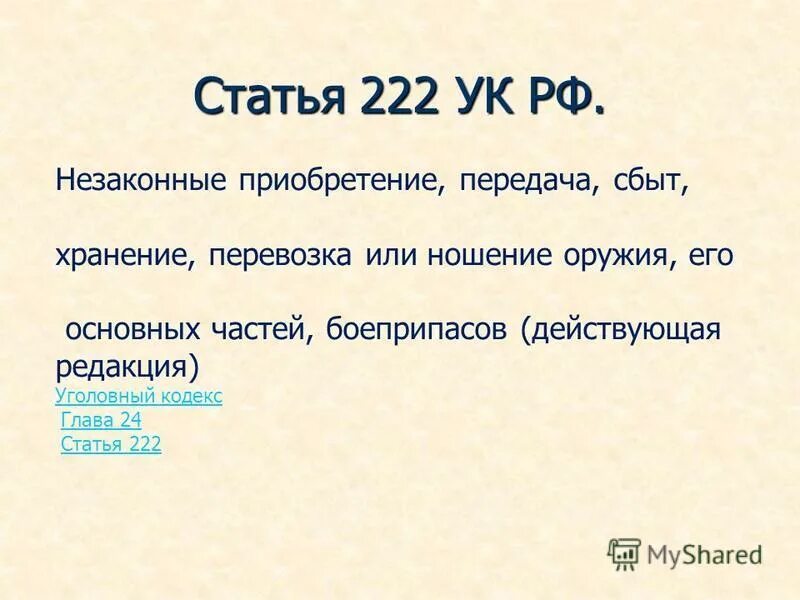 Статья 222 УК РФ.

Незаконные приобретение, передача, сбыт,

хранение, перевозка или ношение оружия, его

основных частей, боеприпасов (действующая редакция)

Уголовный кодекс
Глава 24
Статья 222

MyShared